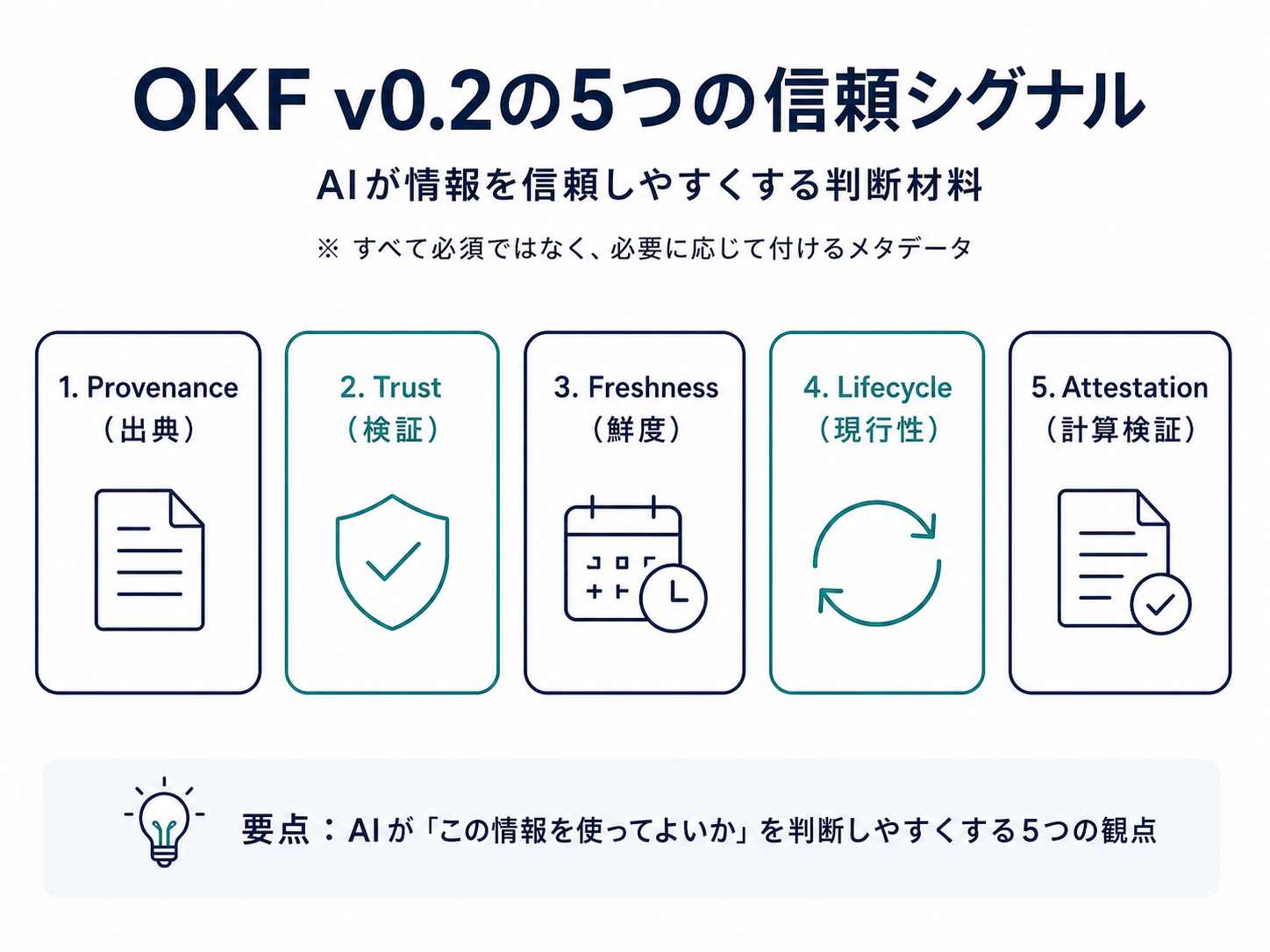 OKF v0.2の5つの信頼シグナル

AIが情報を信頼しやすくする判断材料

※ すべて必須ではなく、必要に応じて付けるメタデータ

1. Provenance
（出典）

2. Trust
（検証）

3. Freshness
（鮮度）

4. Lifecycle
（現行性）

5. Attestation
（計算検証）

要点：AIが「この情報を使ってよいか」を判断しやすくする5つの観点